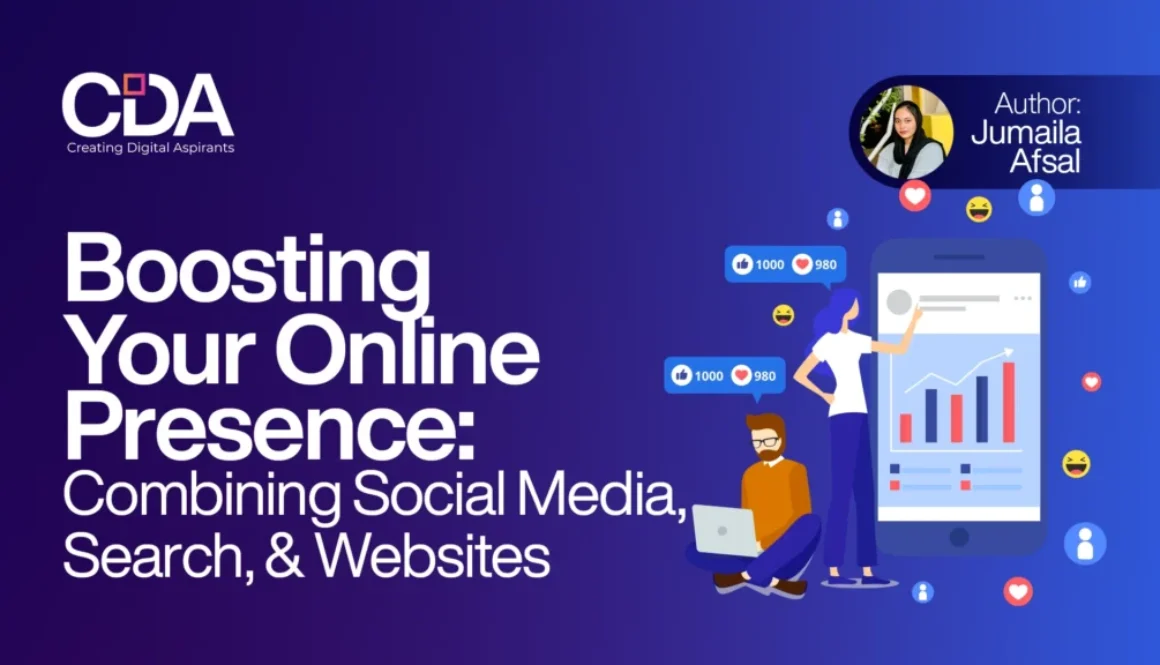 CDA
Creating Digital Aspirants

Author:
Jumaila
Afsal

Boosting Your Online Presence:
Combining Social Media, Search, & Websites

1000 980

1000 980